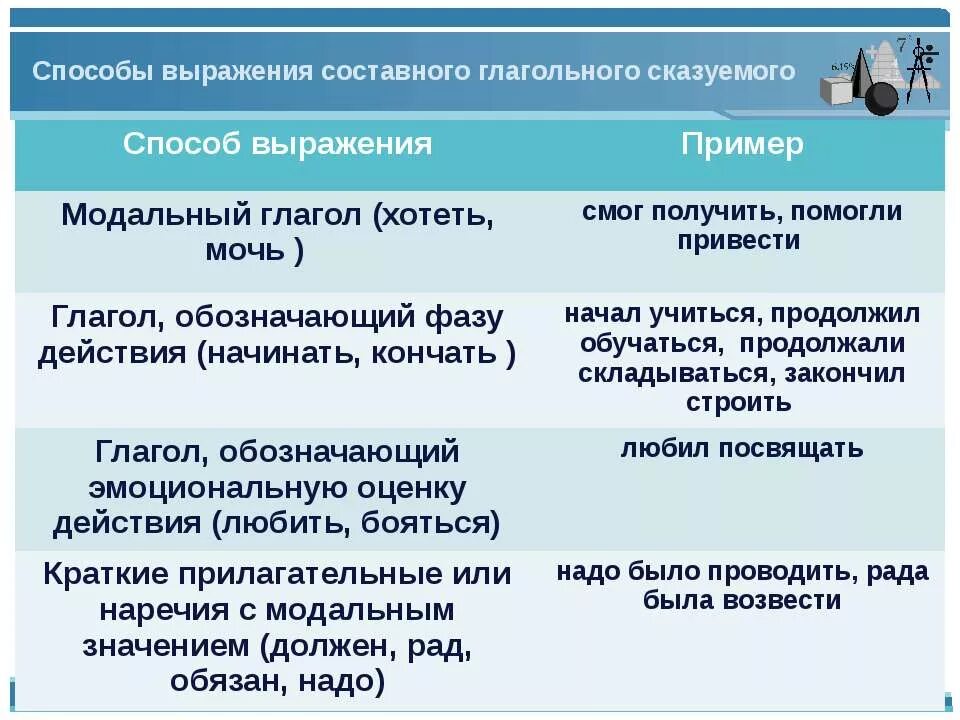 Способы выражения составного глагольного сказуемого

| Способ выражения | Пример |
|---|---|
| Модальный глагол (хотеть, мочь ) | смог получить, помогли привести |
| Глагол, обозначающий фазу действия (начинать, кончать ) | начал учиться, продолжил обучаться, продолжали складываться, закончил строить |
| Глагол, обозначающий эмоциональную оценку действия (любить, бояться) | любил посвящать |
| Краткие прилагательные или наречия с модальным значением (должен, рад, обязан, надо) | надо было проводить, рада была возвести |